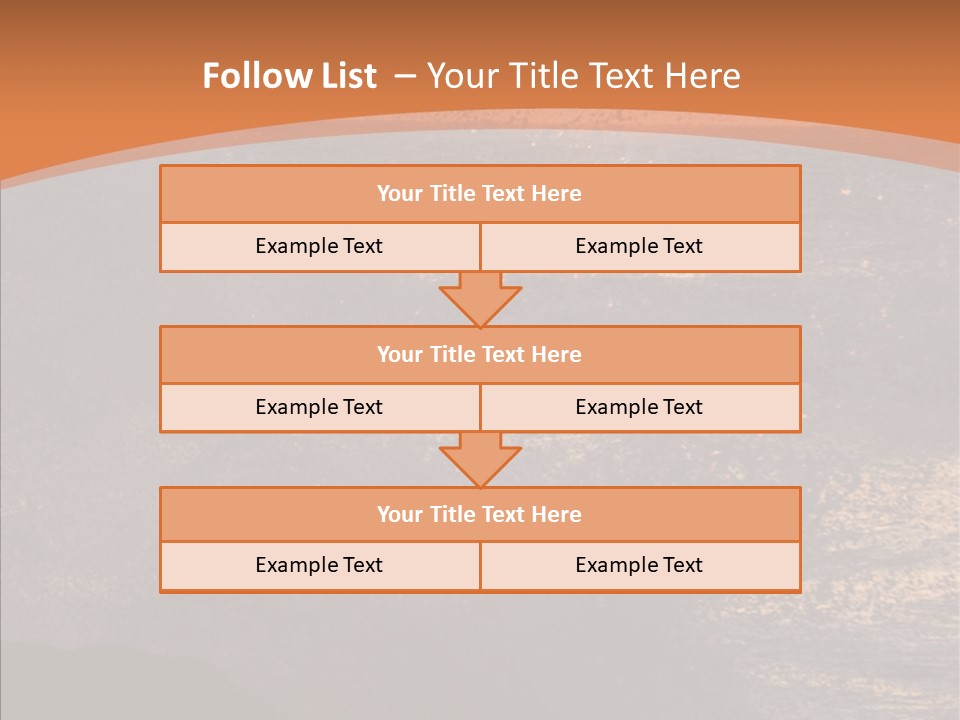 Follow List – Your Title Text Here

Your Title Text Here

Example Text

Example Text

Your Title Text Here

Example Text

Example Text

Your Title Text Here

Example Text

Example Text